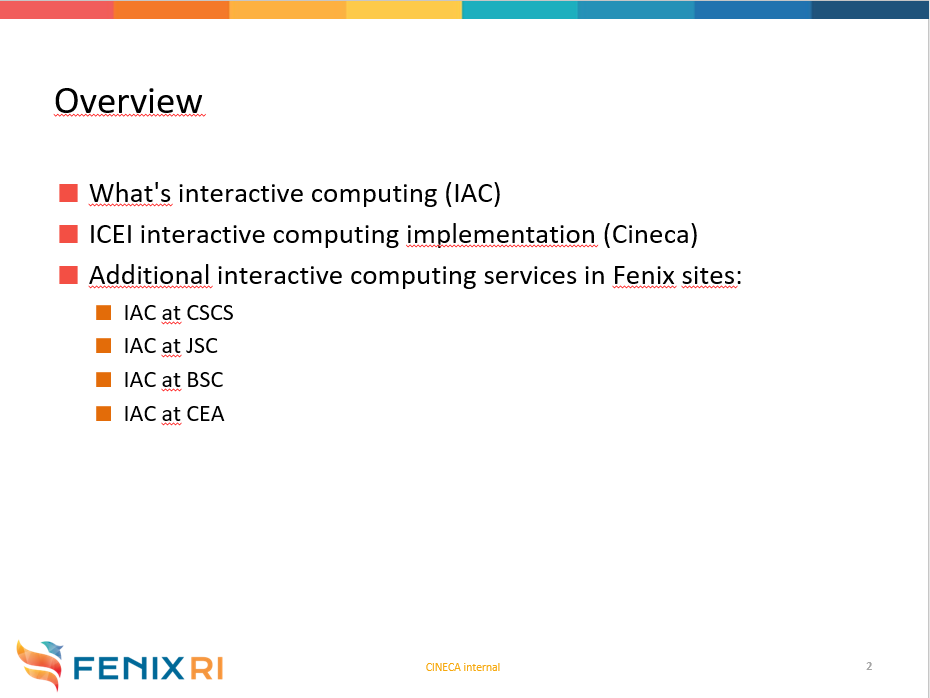 Overview

What's interactive computing (IAC)
ICEI interactive computing implementation (Cineca)
Additional interactive computing services in Fenix sites:
IAC at CSCS
IAC at JSC
IAC at BSC
IAC at CEA

FENIX RI

CINECA internal

2